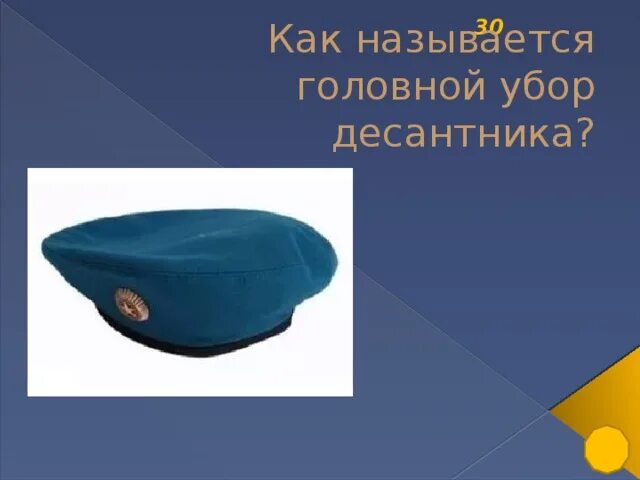 30

Как называется головной убор десантника?